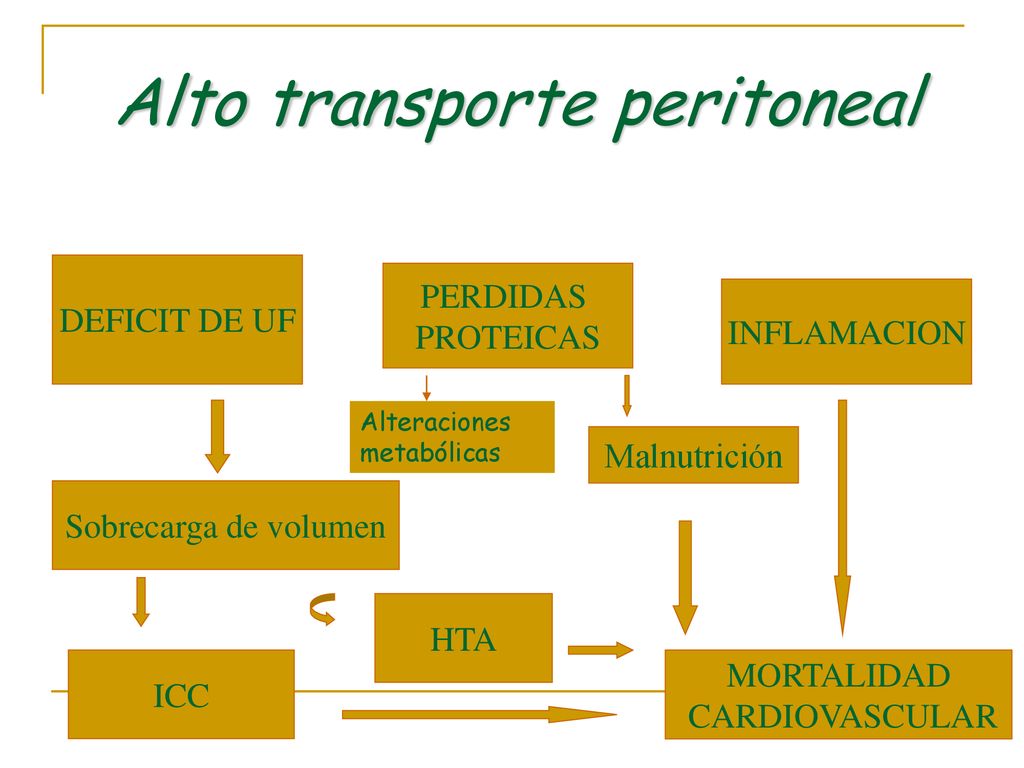 Alto transporte peritoneal

DEFICIT DE UF

PERDIDAS PROTEICAS

INFLAMACION

Alteraciones metabólicas

Malnutrición

Sobrecarga de volumen

HTA

ICC

MORTALIDAD CARDIOVASCULAR